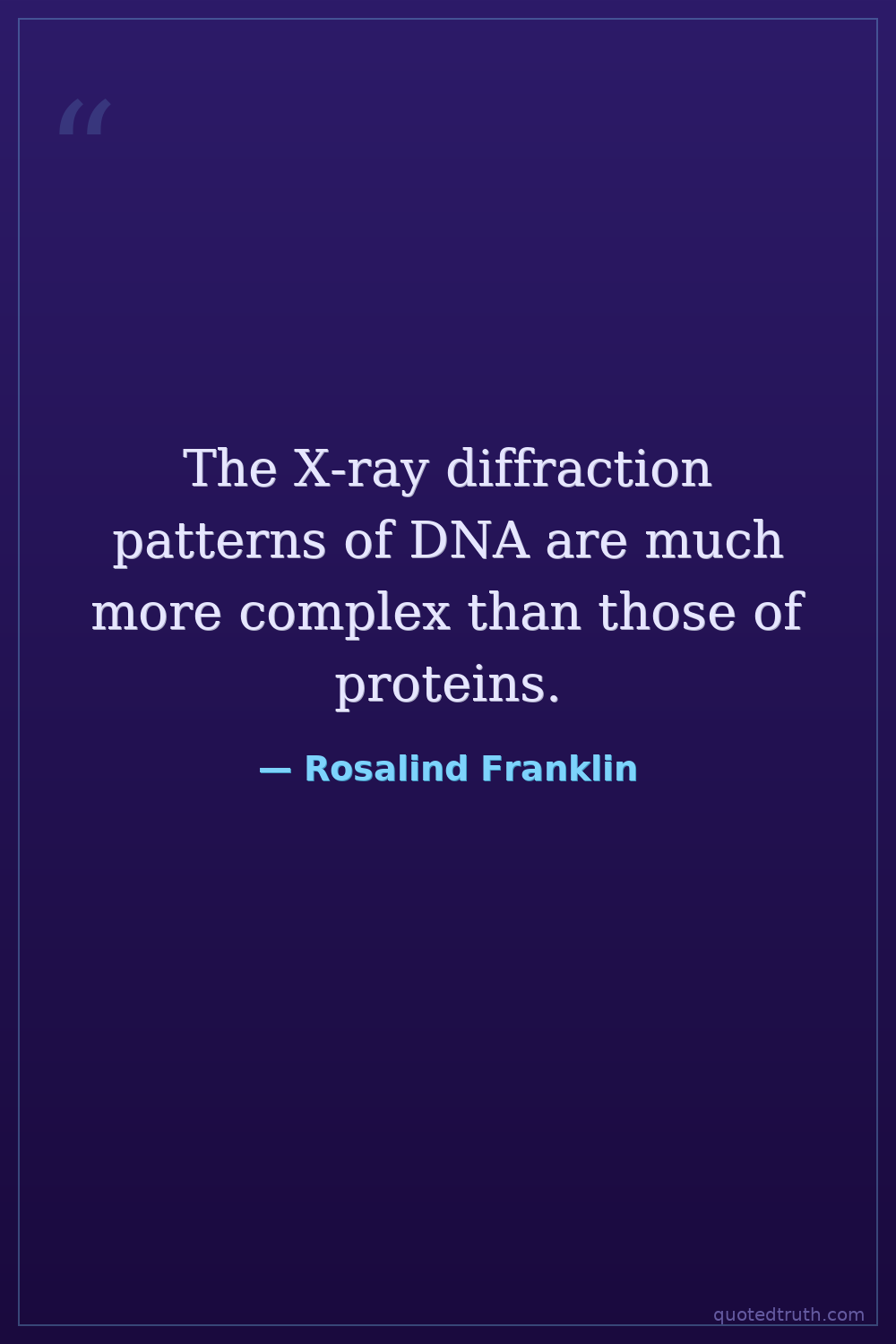 “

The X-ray diffraction patterns of DNA are much more complex than those of proteins.

— Rosalind Franklin

quotedtruth.com